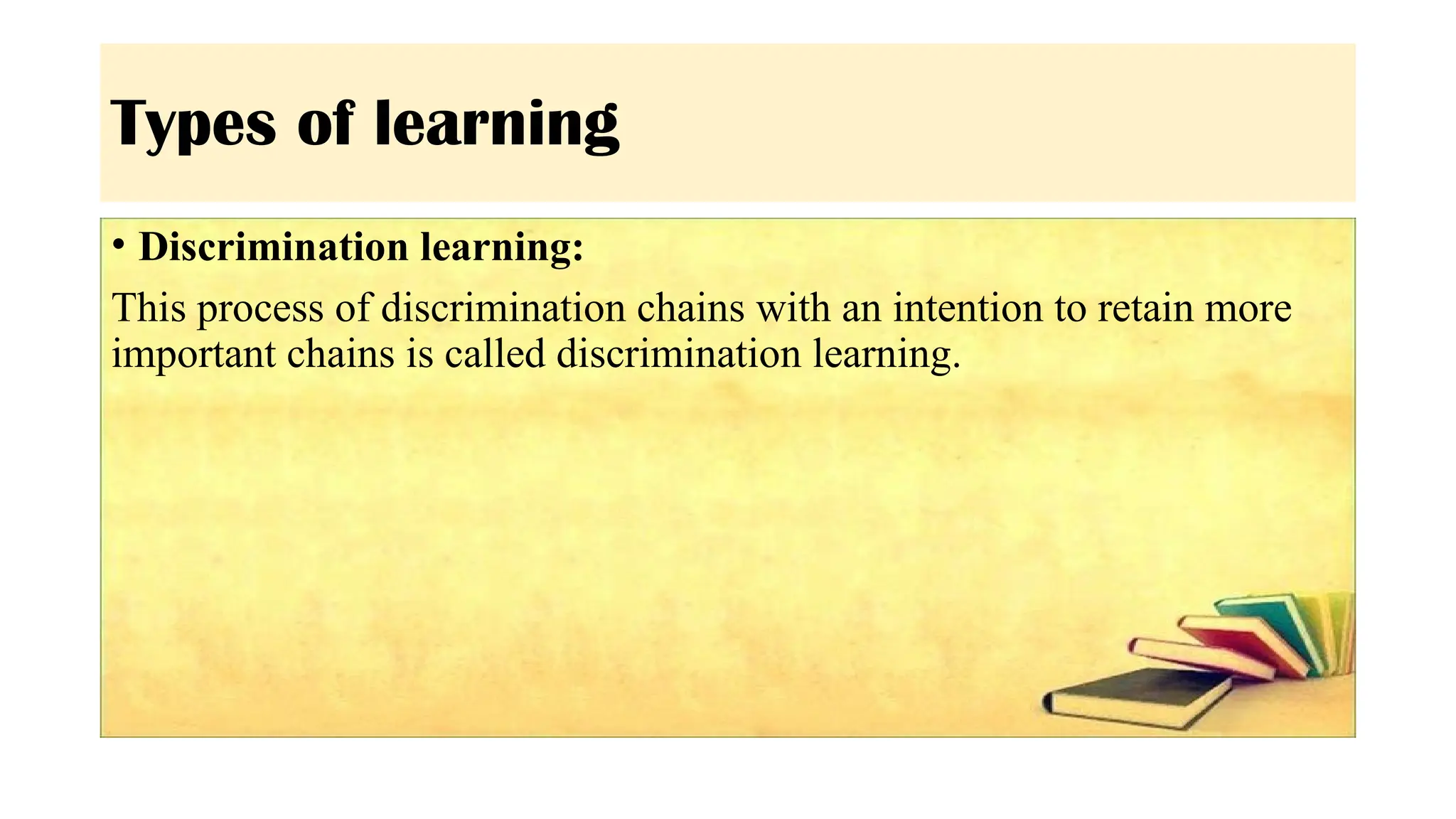 Types of learning

• Discrimination learning:

This process of discrimination chains with an intention to retain more important chains is called discrimination learning.